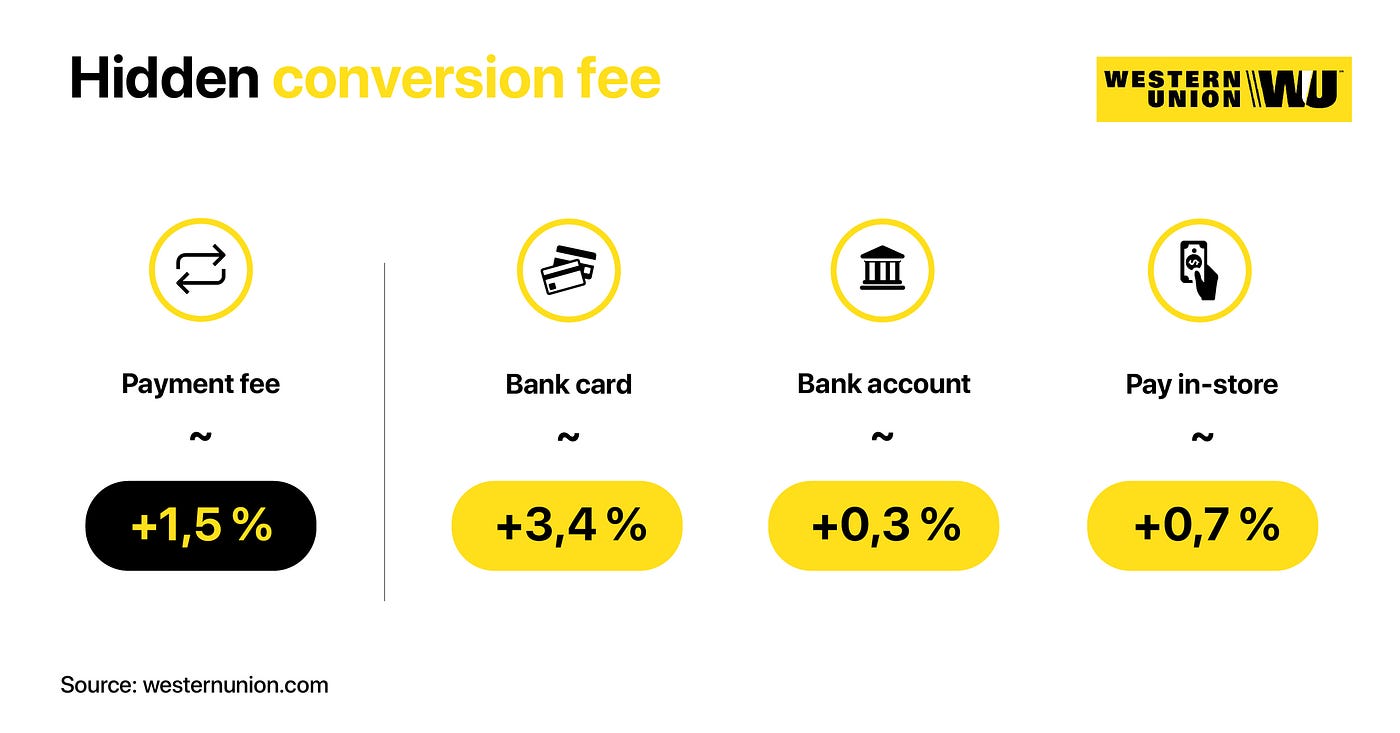 Hidden conversion fee

WESTERN UNION WU

Payment fee
~
+1,5 %

Bank card
~
+3,4 %

Bank account
~
+0,3 %

Pay in-store
~
+0,7 %

Source: westernunion.com